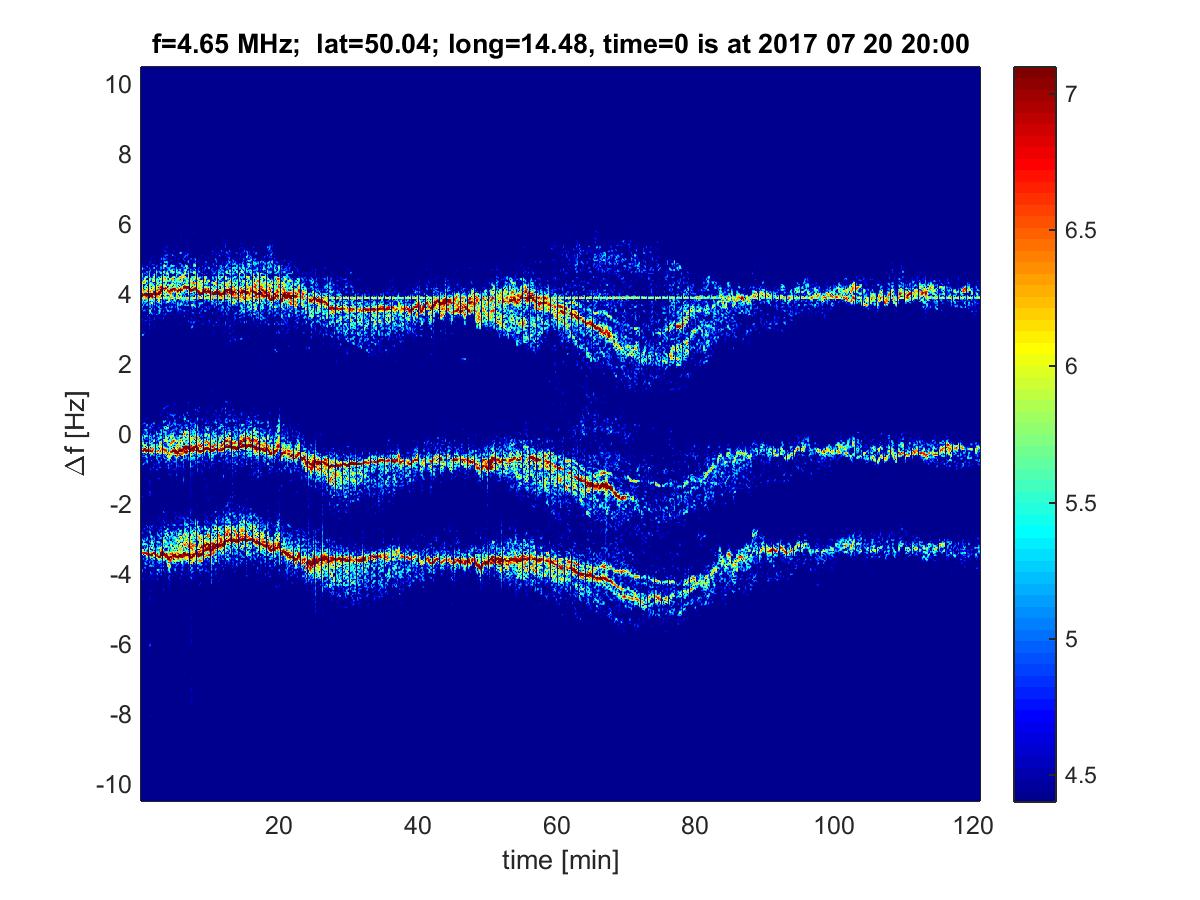 f=4.65 MHz; lat=50.04; long=14.48, time=0 is at 2017 07 20 20:00

10
8
6
4
2
0
-2
-4
-6
-8
-10

$\Delta$f [Hz]

20
40
60
80
100
120

time [min]

7
6.5
6
5.5
5
4.5